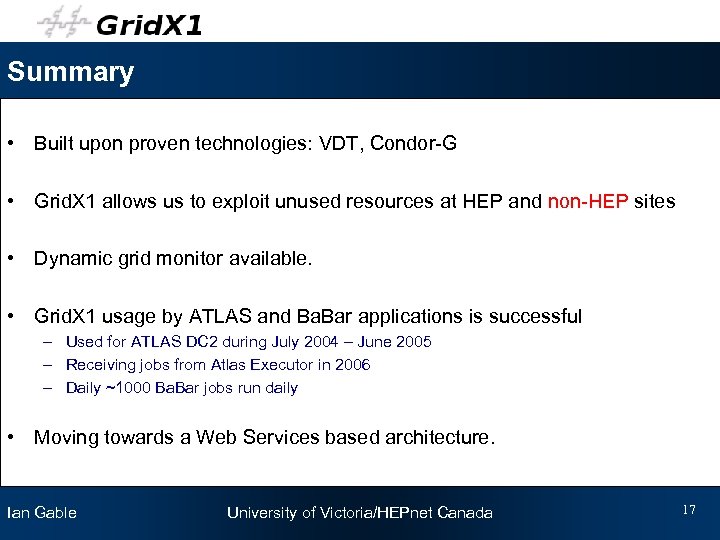 GridX1

Summary

• Built upon proven technologies: VDT, Condor-G

• GridX1 allows us to exploit unused resources at HEP and non-HEP sites

• Dynamic grid monitor available.

• GridX1 usage by ATLAS and BaBar applications is successful
– Used for ATLAS DC2 during July 2004 – June 2005
– Receiving jobs from Atlas Executor in 2006
– Daily ~1000 BaBar jobs run daily

• Moving towards a Web Services based architecture.

Ian Gable

University of Victoria/HEPnet Canada

17